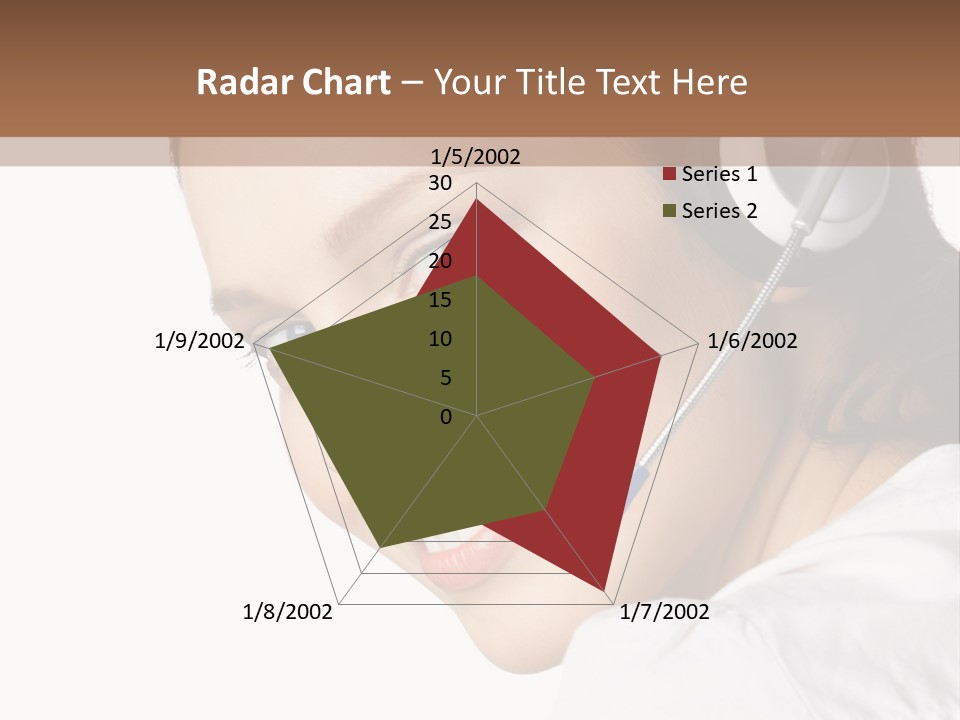 Radar Chart – Your Title Text Here

1/5/2002
30
25
20
15
10
5
0
1/6/2002
1/7/2002
1/8/2002
1/9/2002

Series 1
Series 2